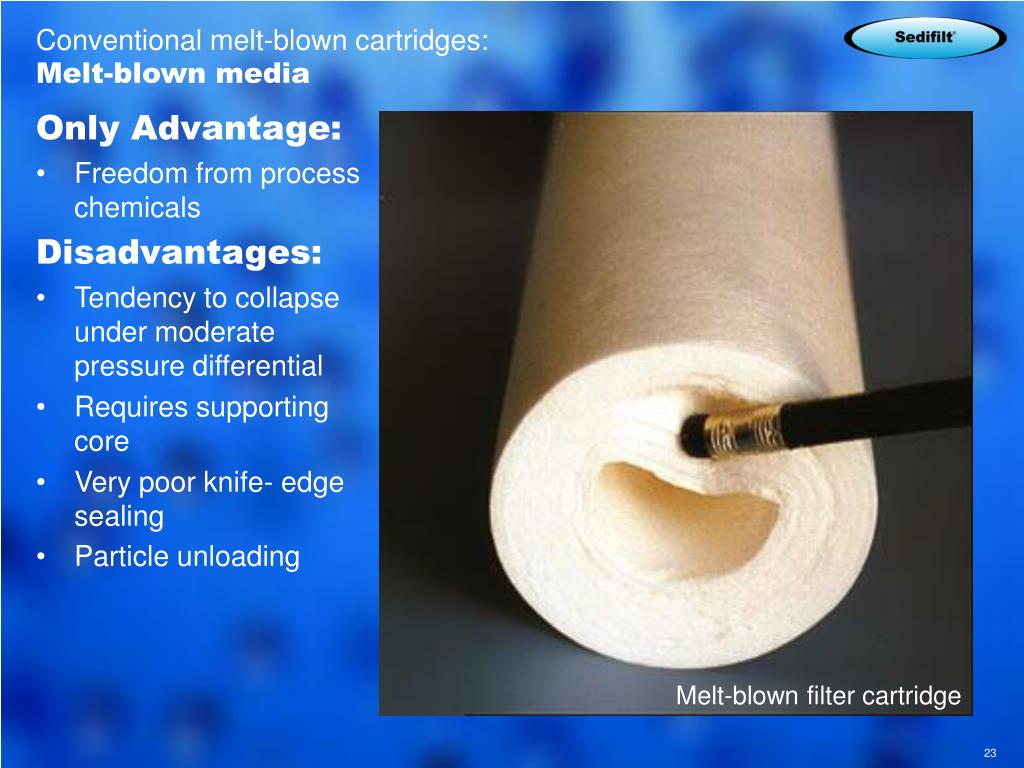 Conventional melt-blown cartridges:
Melt-blown media

Sedifilt®

Only Advantage:
• Freedom from process chemicals

Disadvantages:
• Tendency to collapse under moderate pressure differential
• Requires supporting core
• Very poor knife- edge sealing
• Particle unloading

Melt-blown filter cartridge

23